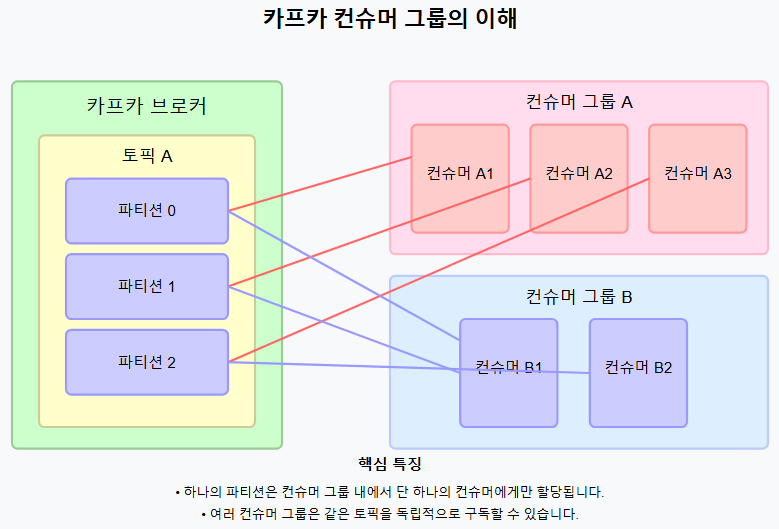 카프카 컨슈머 그룹의 이해

카프카 브로커

토픽 A

파티션 0

파티션 1

파티션 2

컨슈머 그룹 A

컨슈머 A1

컨슈머 A2

컨슈머 A3

컨슈머 그룹 B

컨슈머 B1

컨슈머 B2

핵심 특징

• 하나의 파티션은 컨슈머 그룹 내에서 단 하나의 컨슈머에게만 할당됩니다.

• 여러 컨슈머 그룹은 같은 토픽을 독립적으로 구독할 수 있습니다.